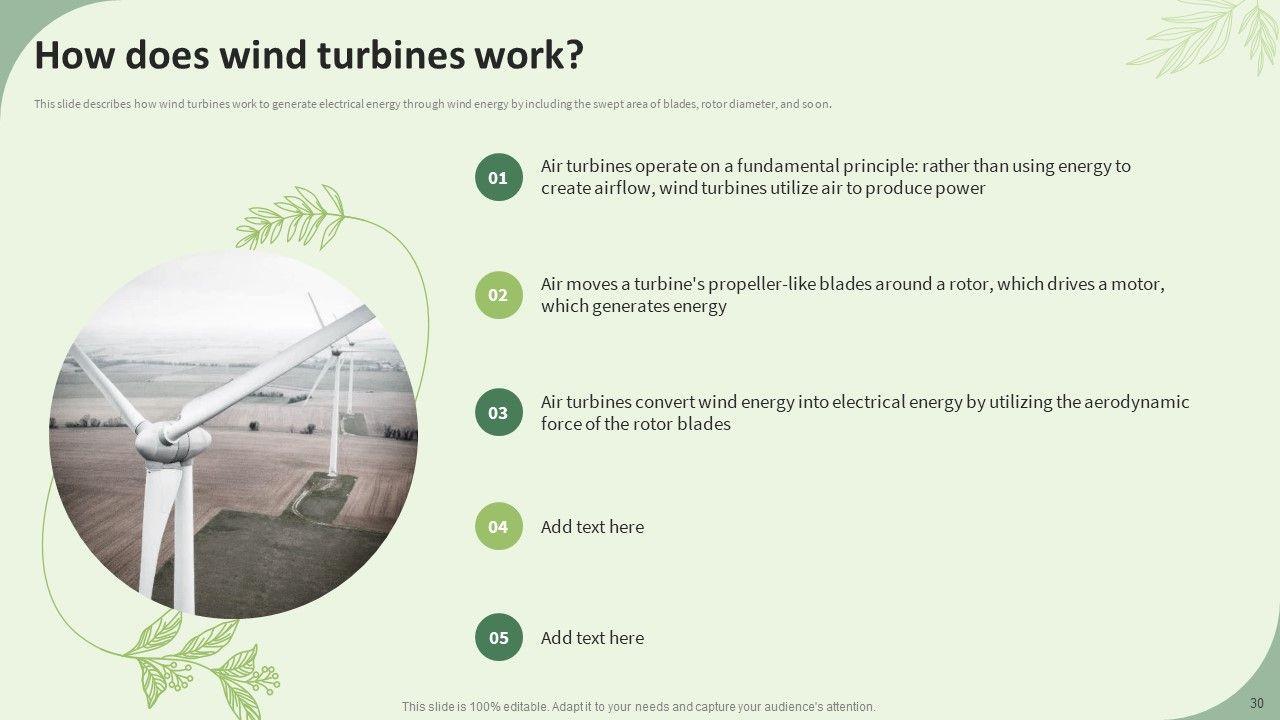 How does wind turbines work?

This slide describes how wind turbines work to generate electrical energy through wind energy by including the swept area of blades, rotor diameter, and so on.

01
Air turbines operate on a fundamental principle: rather than using energy to create airflow, wind turbines utilize air to produce power

02
Air moves a turbine's propeller-like blades around a rotor, which drives a motor, which generates energy

03
Air turbines convert wind energy into electrical energy by utilizing the aerodynamic force of the rotor blades

04
Add text here

05
Add text here

This slide is 100% editable. Adapt it to your needs and capture your audience's attention.

30